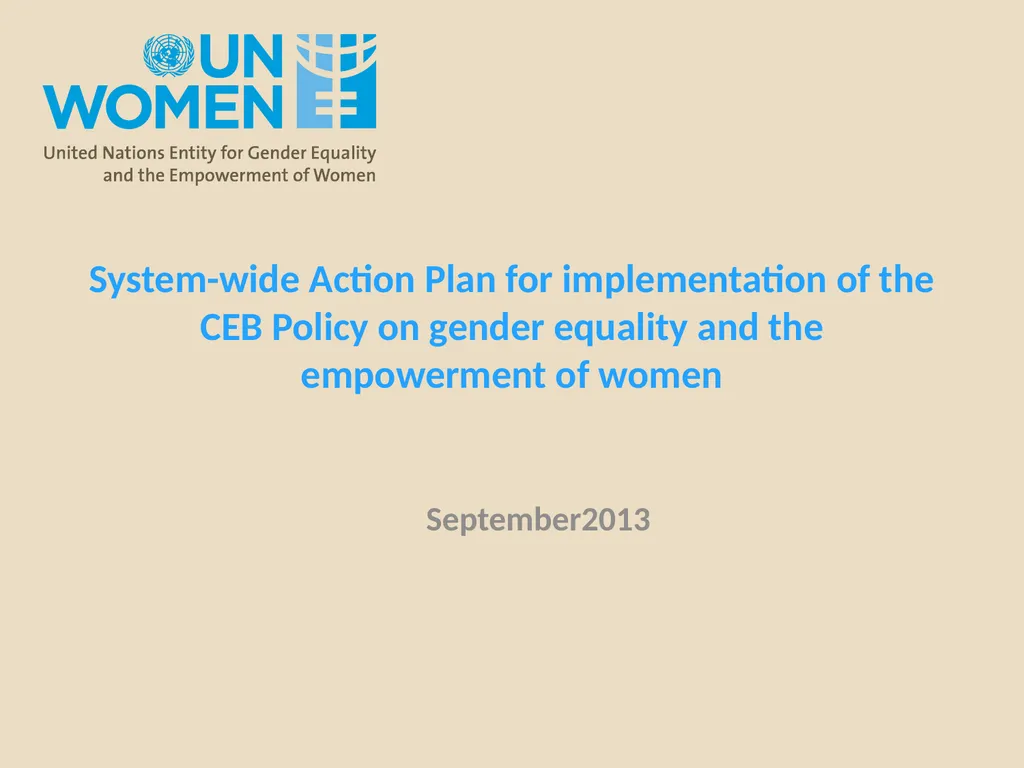 UN
WOMEN

United Nations Entity for Gender Equality
and the Empowerment of Women

System-wide Action Plan for implementation of the CEB Policy on gender equality and the empowerment of women

September2013